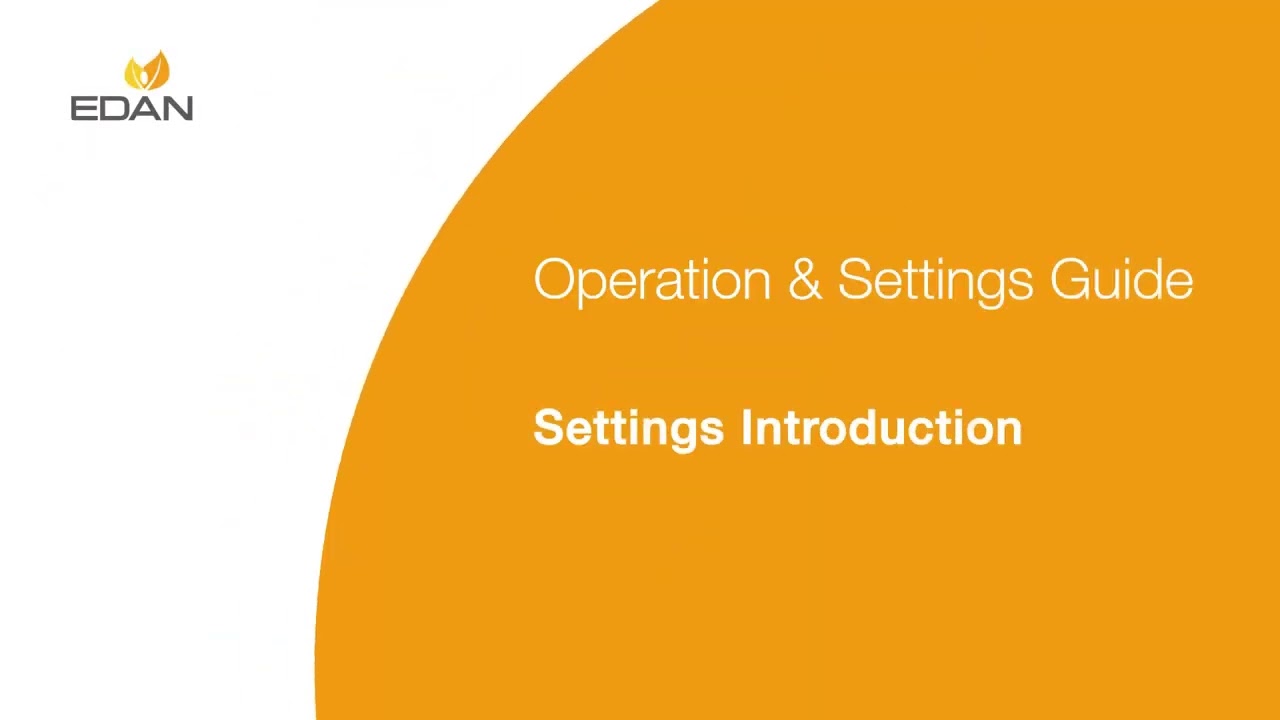 EDAN

Operation & Settings Guide

Settings Introduction